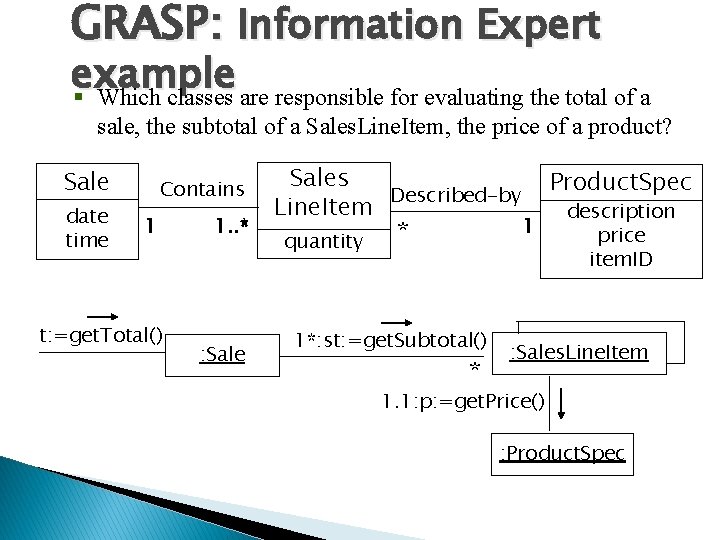 GRASP: Information Expert example

▪ Which classes are responsible for evaluating the total of a sale, the subtotal of a SalesLineItem, the price of a product?

Sale
date
time

Contains
1
1..*

Sales LineItem
quantity

Described-by
*
1

ProductSpec
description
price
itemID

t:=getTotal()
:Sale
1*:st:=getSubtotal()
*
:SalesLineItem
1.1:p:=getPrice()
:ProductSpec